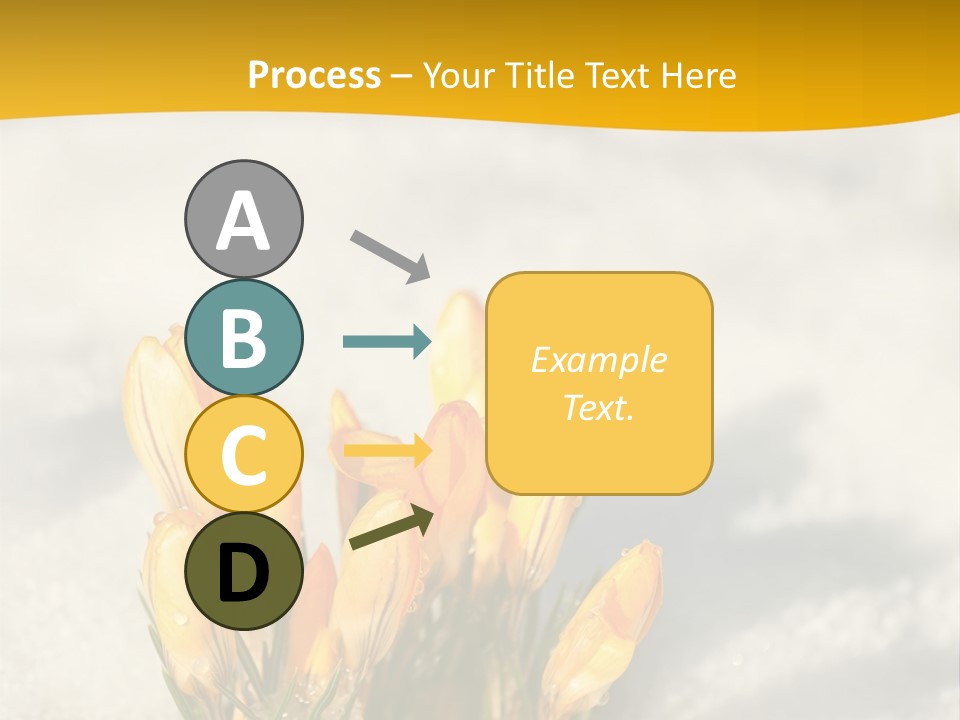 Process – Your Title Text Here

A

B

C

D

Example Text.